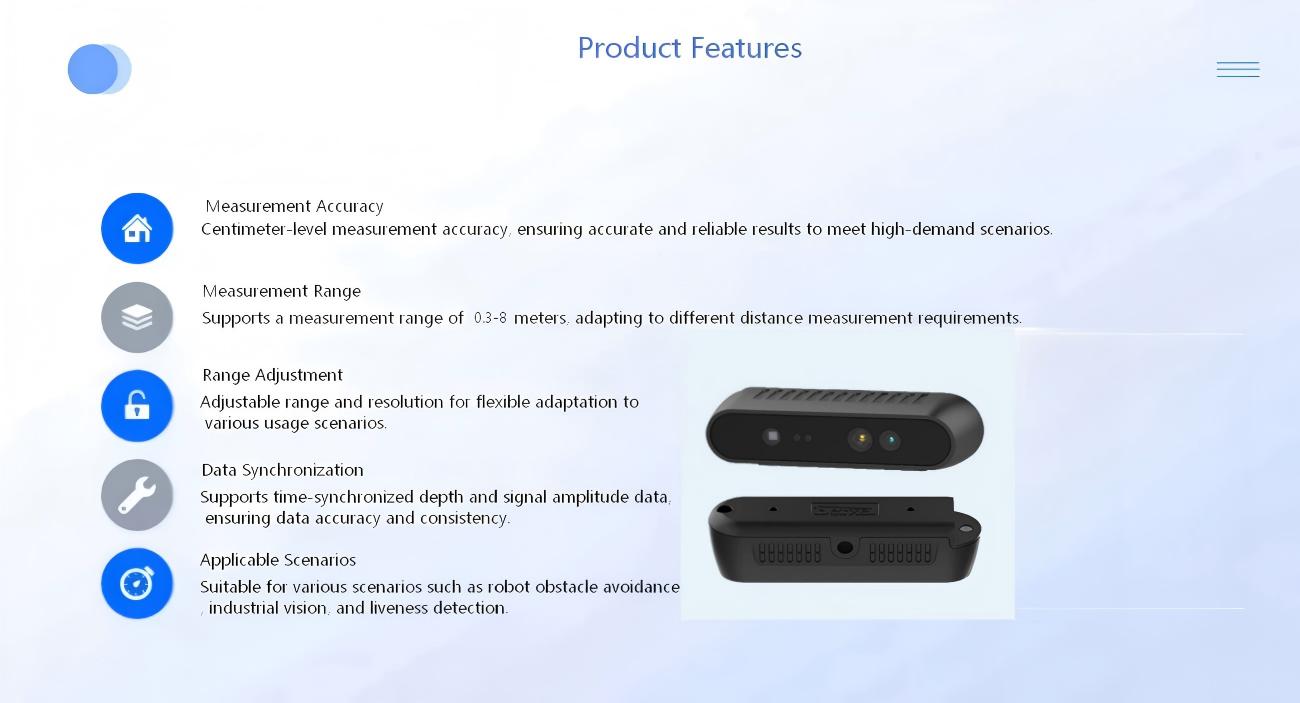 Product Features

Measurement Accuracy
Centimeter-level measurement accuracy, ensuring accurate and reliable results to meet high-demand scenarios.

Measurement Range
Supports a measurement range of 0.3-8 meters, adapting to different distance measurement requirements.

Range Adjustment
Adjustable range and resolution for flexible adaptation to various usage scenarios.

Data Synchronization
Supports time-synchronized depth and signal amplitude data, ensuring data accuracy and consistency.

Applicable Scenarios
Suitable for various scenarios such as robot obstacle avoidance , industrial vision, and liveness detection.